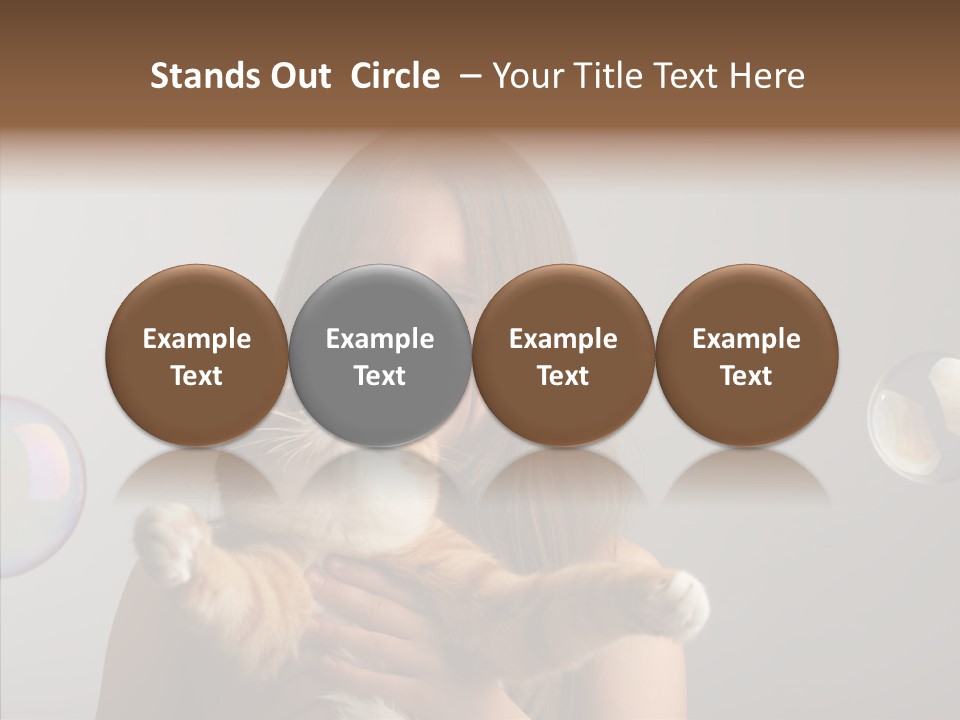 Stands Out Circle – Your Title Text Here

Example Text

Example Text

Example Text

Example Text